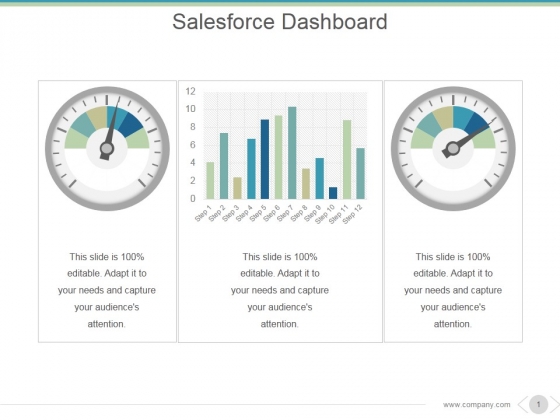 Salesforce Dashboard

12
10
8
6
4
2
0

Step 1 Step 2 Step 3 Step 4 Step 5 Step 6 Step 7 Step 8 Step 9 Step 10 Step 11 Step 12

This slide is 100% editable. Adapt it to your needs and capture your audience's attention.

This slide is 100% editable. Adapt it to your needs and capture your audience's attention.

This slide is 100% editable. Adapt it to your needs and capture your audience's attention.

www.company.com

1